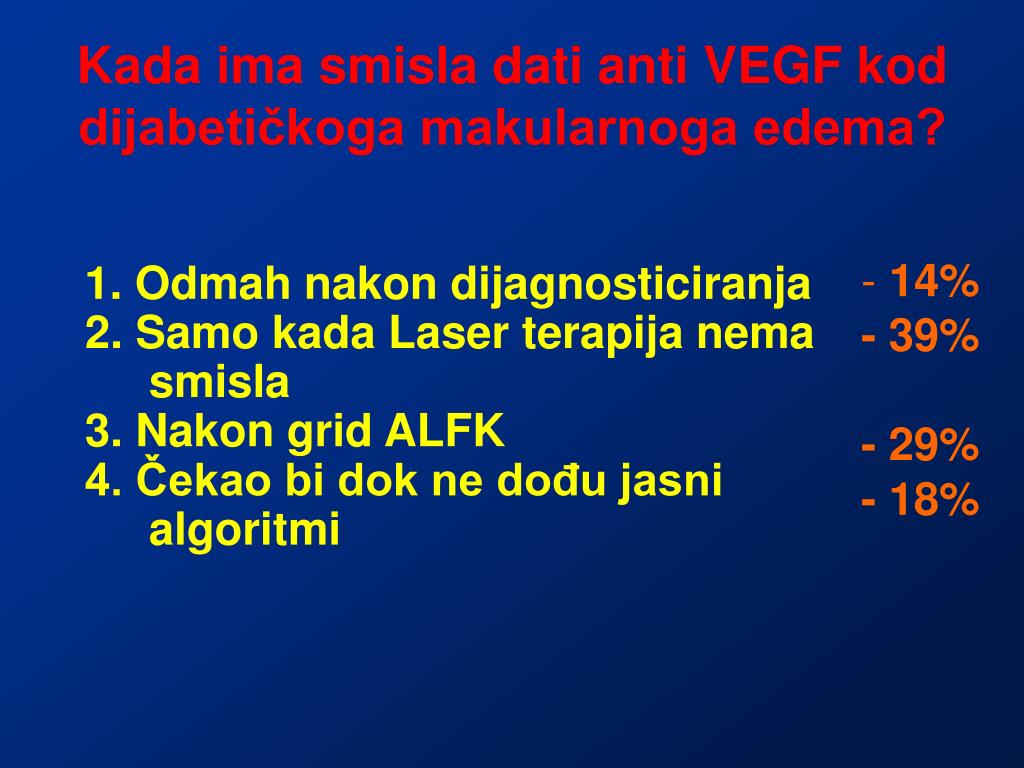 Kada ima smisla dati anti VEGF kod dijabetičkoga makularnoga edema?

1. Odmah nakon dijagnosticiranja
2. Samo kada Laser terapija nema smisla
3. Nakon grid ALFK
4. Čekao bi dok ne dođu jasni algoritmi

- 14%
- 39%
- 29%
- 18%